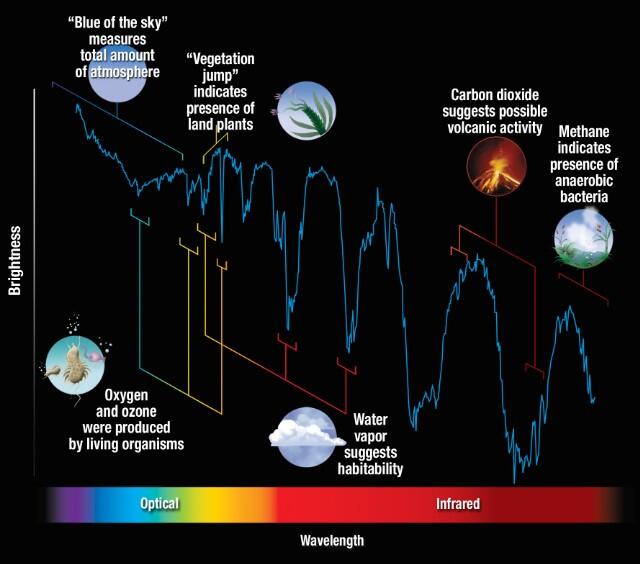 "Blue of the sky" measures total amount of atmosphere

"Vegetation jump" indicates presence of land plants

Carbon dioxide suggests possible volcanic activity

Methane indicates presence of anaerobic bacteria

Brightness

Oxygen and ozone were produced by living organisms

Water vapor suggests habitability

Optical

Infrared

Wavelength